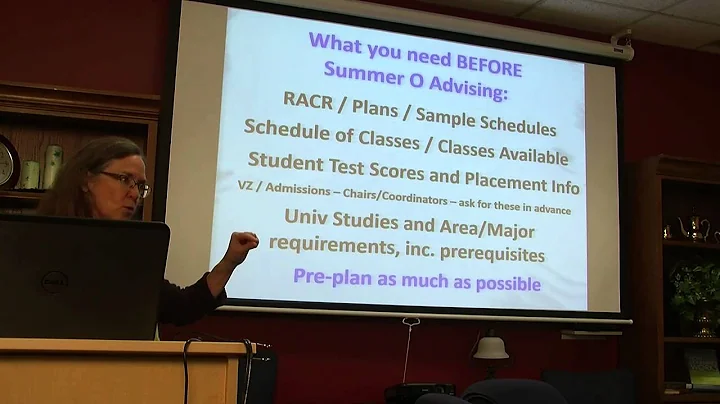 What you need BEFORE Summer O Advising:

RACR / Plans / Sample Schedules

Schedule of Classes / Classes Available

Student Test Scores and Placement Info

VZ / Admissions – Chairs/Coordinators – ask for these in advance

Univ Studies and Area/Major requirements, inc. prerequisites

Pre-plan as much as possible

DELL